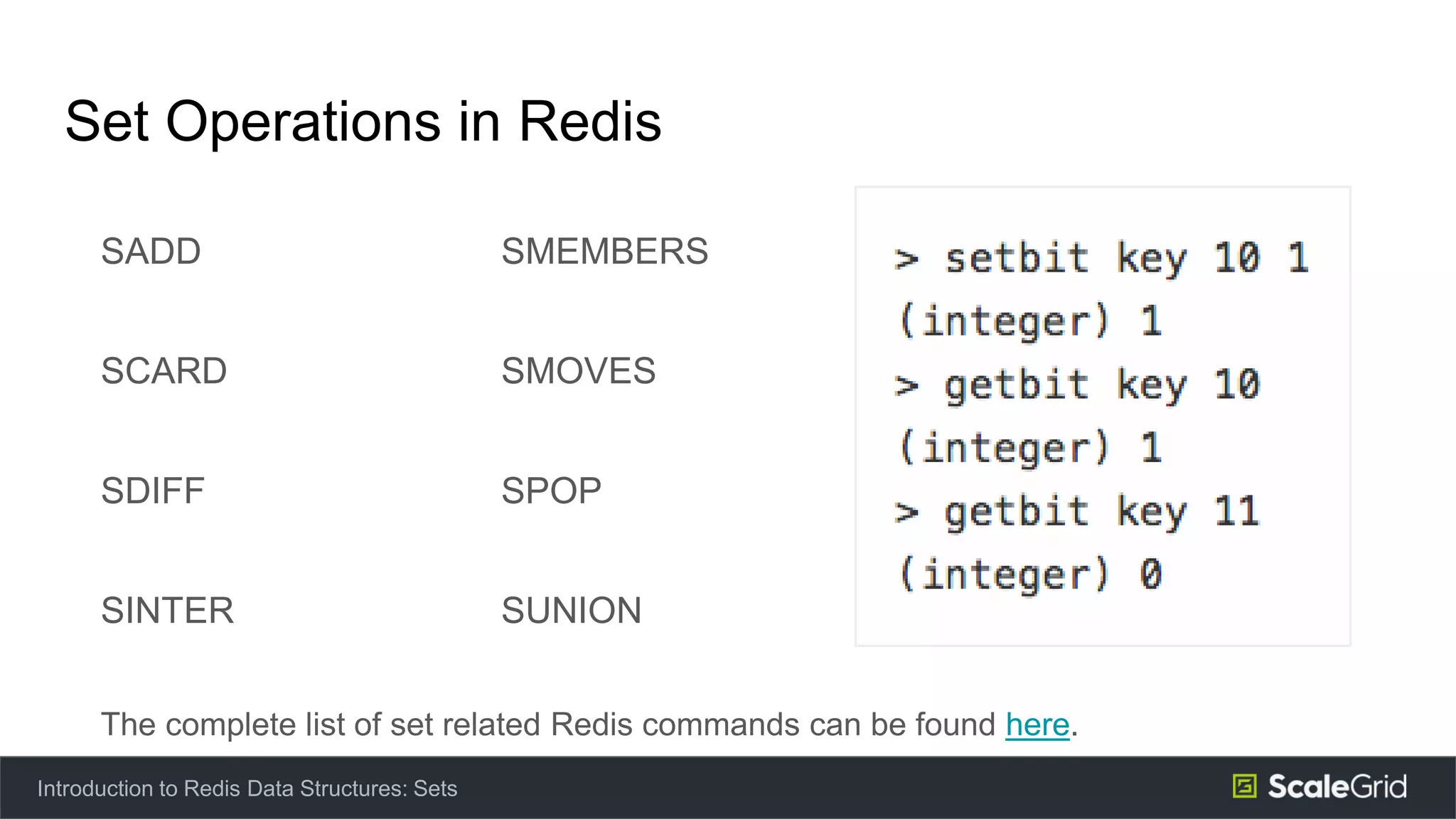 Set Operations in Redis

SADD

SCARD

SDIFF

SINTER

SMEMBERS

SMOVES

SPOP

SUNION

> setbit key 10 1
(integer) 1
> getbit key 10
(integer) 1
> getbit key 11
(integer) 0

The complete list of set related Redis commands can be found here.

Introduction to Redis Data Structures: Sets

ScaleGrid